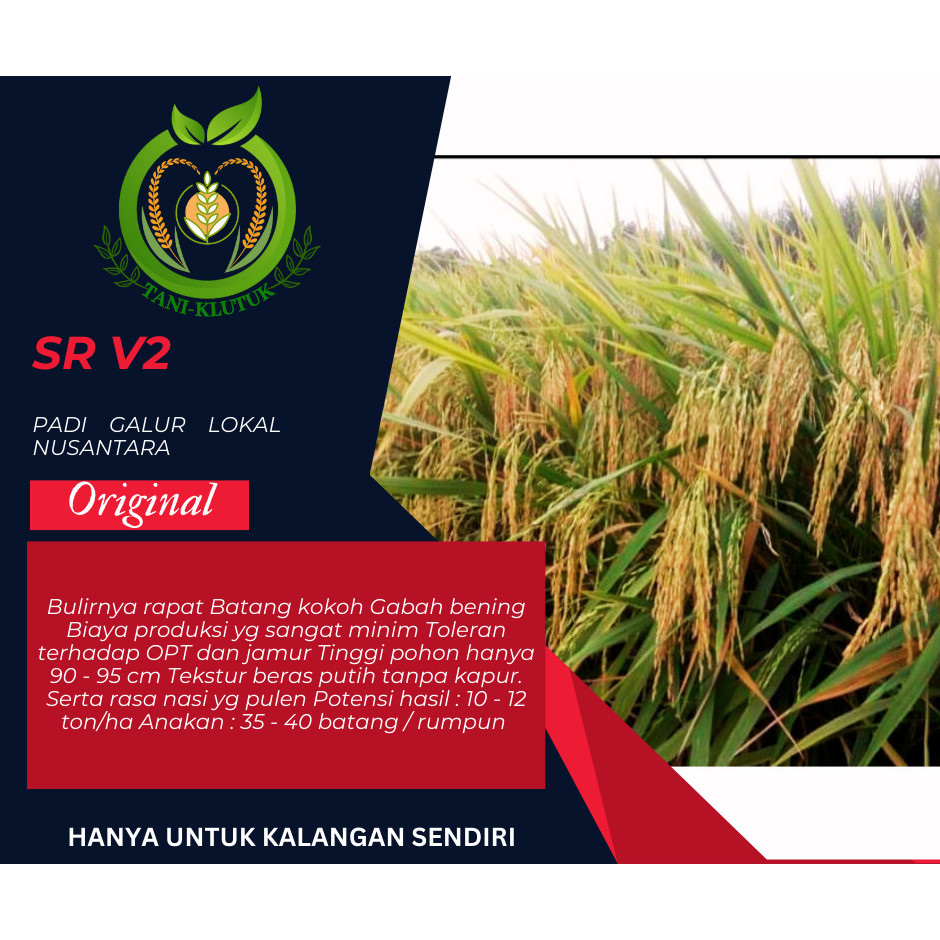 TANI-KLUTUK

SR V2

PADI GALUR LOKAL NUSANTARA

Original

Bulirnya rapat Batang kokoh Gabah bening Biaya produksi yg sangat minim Toleran terhadap OPT dan jamur Tinggi pohon hanya 90 - 95 cm Tekstur beras putih tanpa kapur. Serta rasa nasi yg pulen Potensi hasil : 10 - 12 ton/ha Anakan : 35 - 40 batang / rumpun

HANYA UNTUK KALANGAN SENDIRI